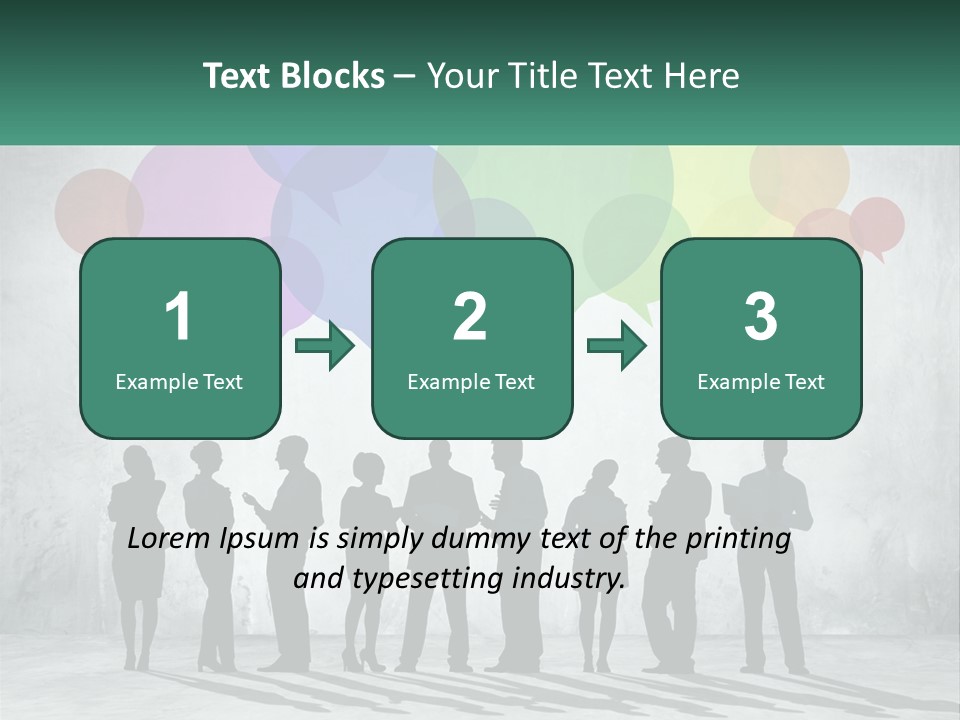 Text Blocks – Your Title Text Here

1
Example Text

2
Example Text

3
Example Text

Lorem Ipsum is simply dummy text of the printing and typesetting industry.